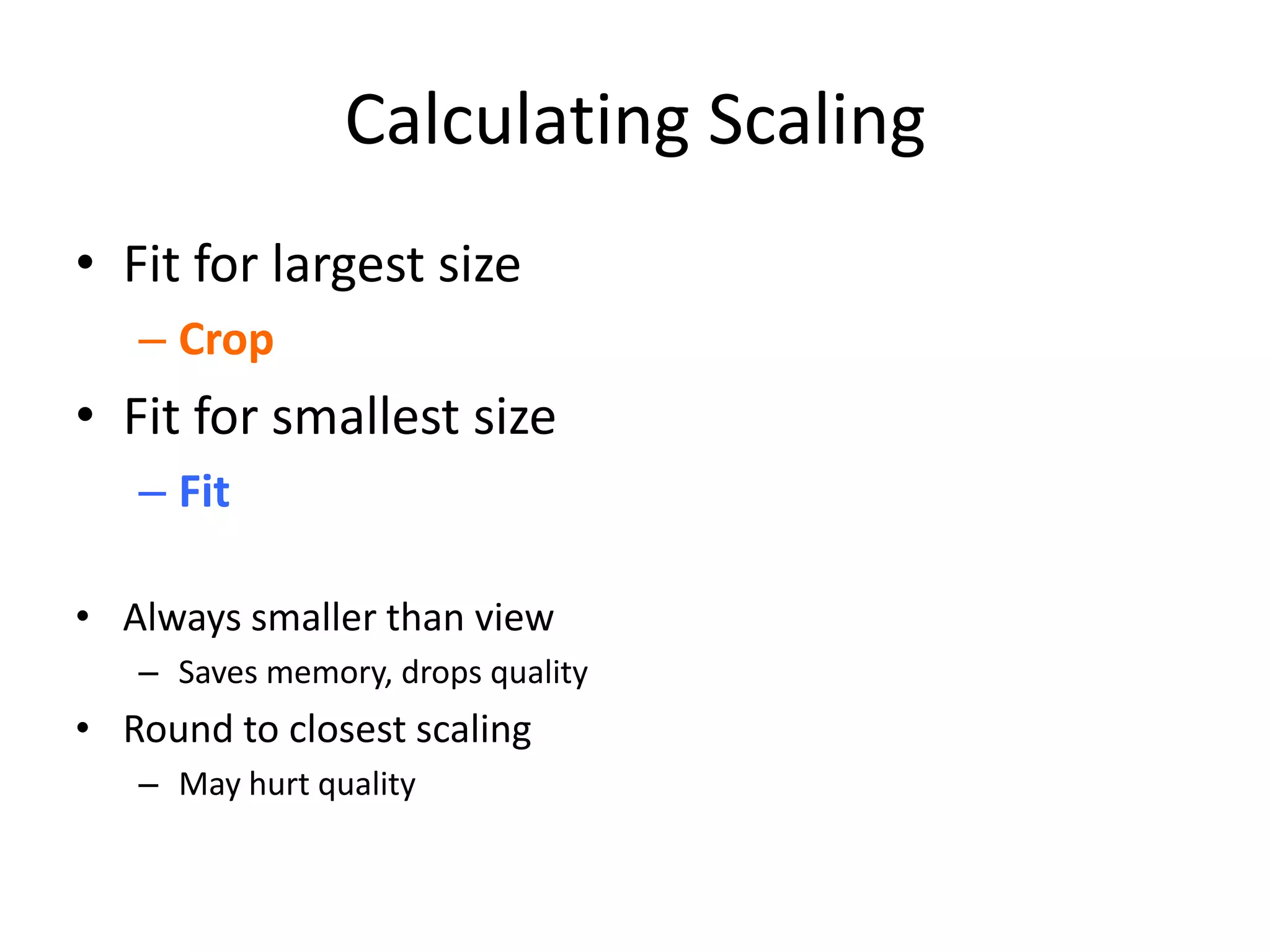 Calculating Scaling

• Fit for largest size
– Crop
• Fit for smallest size
– Fit

• Always smaller than view
– Saves memory, drops quality
• Round to closest scaling
– May hurt quality